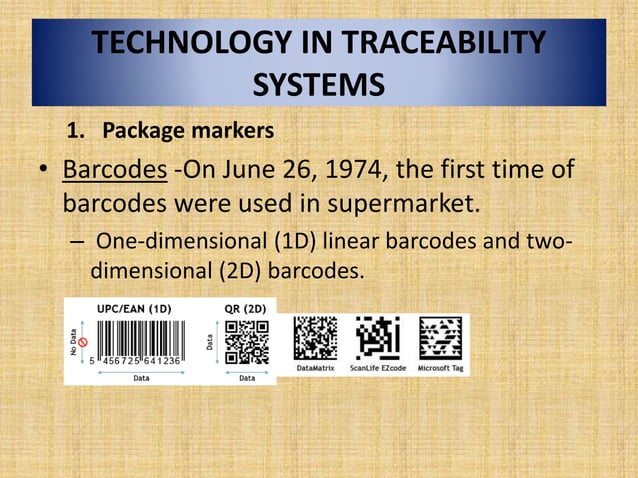 TECHNOLOGY IN TRACEABILITY SYSTEMS

1. Package markers

• Barcodes -On June 26, 1974, the first time of barcodes were used in supermarket.

– One-dimensional (1D) linear barcodes and two-dimensional (2D) barcodes.

UPC/EAN (1D)

No Data

5 456725 641236

Data

QR (2D)

Data

Data

DataMatrix

ScanLife EZcode

Microsoft Tag